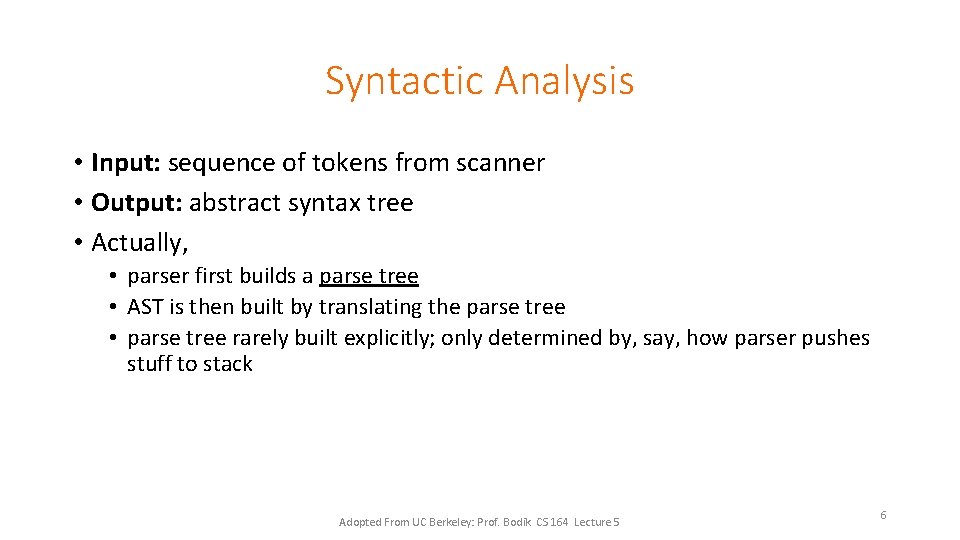 Syntactic Analysis

• Input: sequence of tokens from scanner
• Output: abstract syntax tree
• Actually,
  • parser first builds a parse tree
  • AST is then built by translating the parse tree
  • parse tree rarely built explicitly; only determined by, say, how parser pushes stuff to stack

Adopted From UC Berkeley: Prof. Bodik CS 164 Lecture 5

6